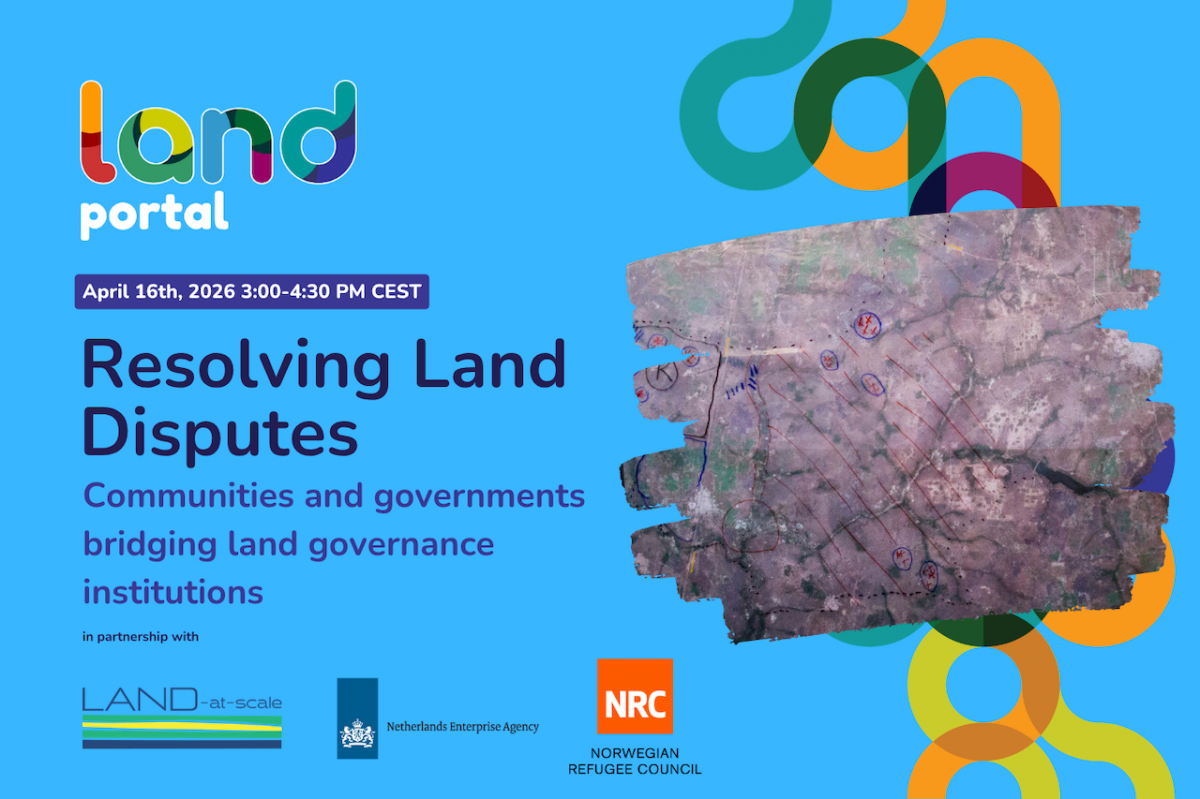 land
portal

April 16th, 2026 3:00-4:30 PM CEST

Resolving Land Disputes

Communities and governments bridging land governance institutions

in partnership with

LAND-at-scale

Netherlands Enterprise Agency

NRC
NORWEGIAN
REFUGEE COUNCIL